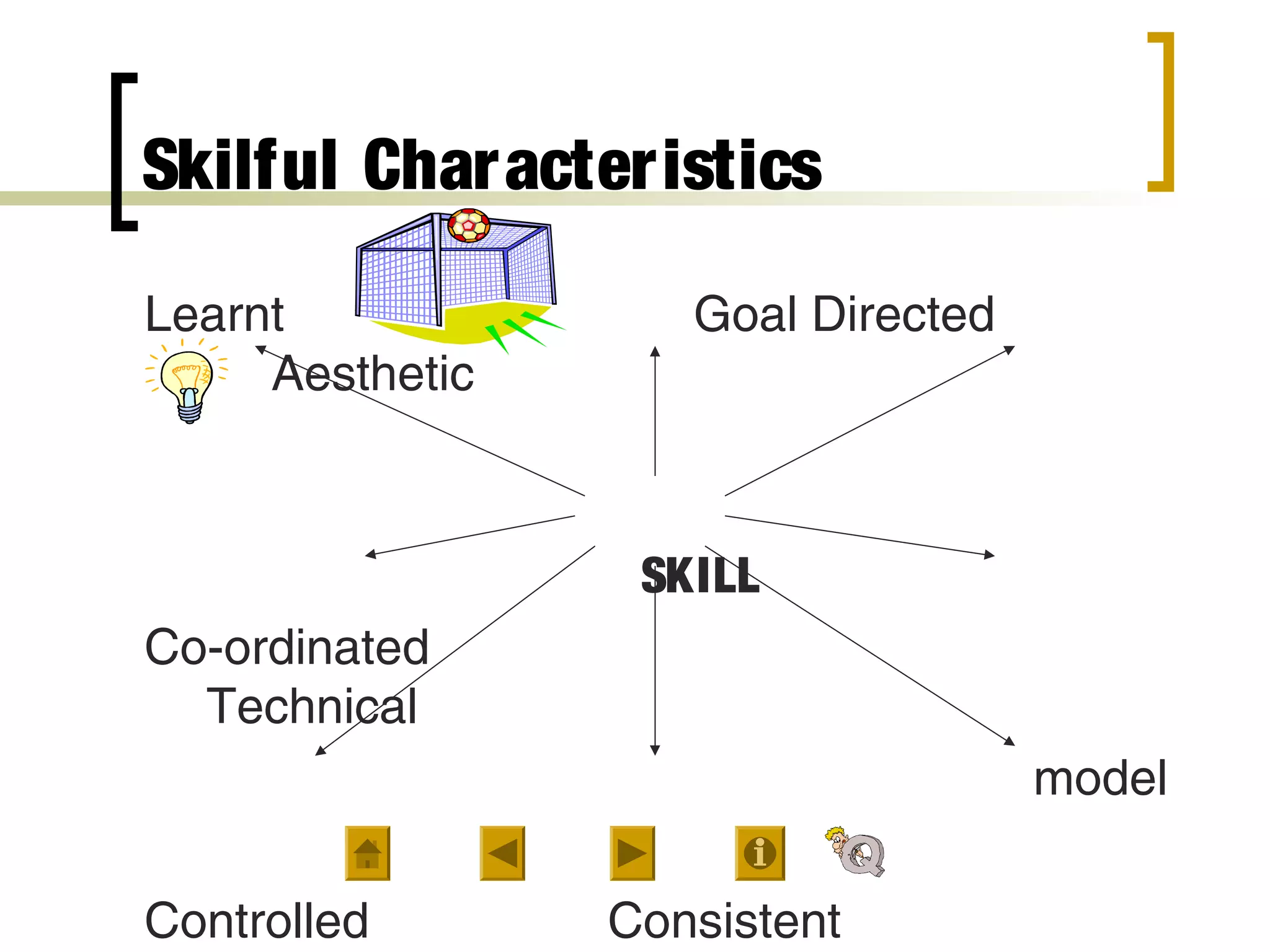 Skilful Characteristics

Learnt

Goal Directed

Aesthetic

SKILL

Co-ordinated

Technical

model

Controlled

Consistent